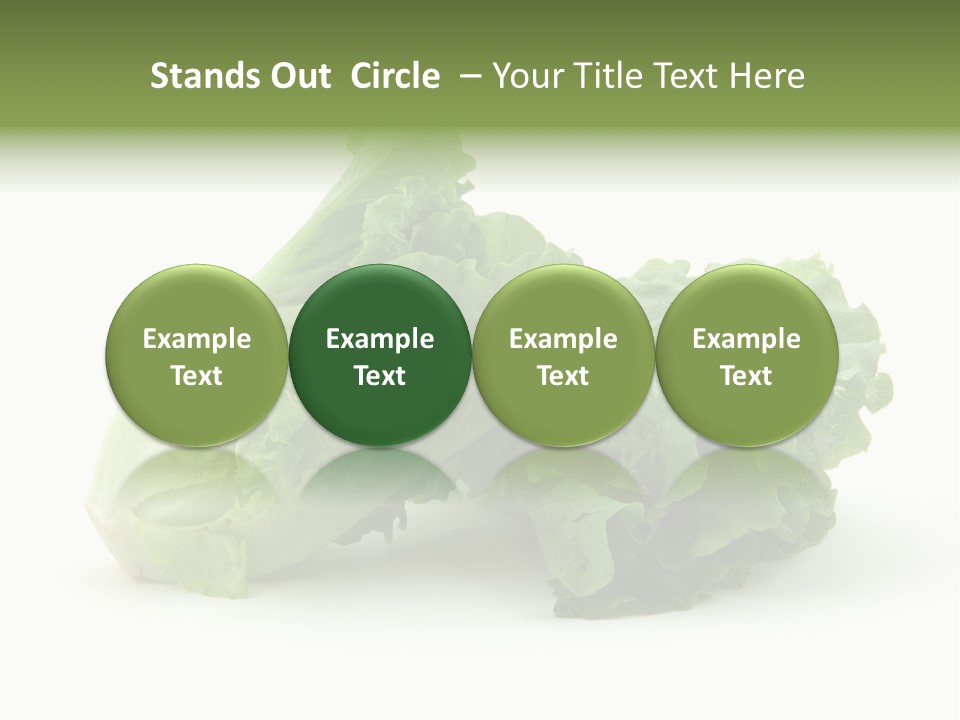 Stands Out Circle – Your Title Text Here

Example Text

Example Text

Example Text

Example Text